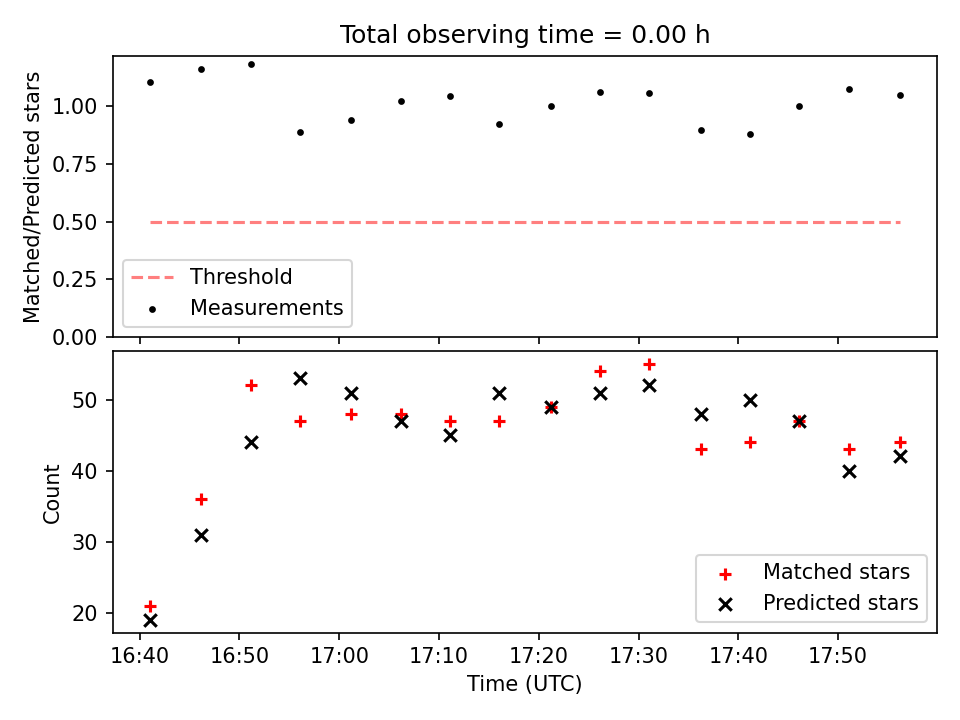 Total observing time = 0.00 h

Matched/Predicted stars

1.00
0.75
0.50
0.25
0.00

Threshold
Measurements

Count

50
40
30
20

Matched stars
Predicted stars

16:40 16:50 17:00 17:10 17:20 17:30 17:40 17:50

Time (UTC)